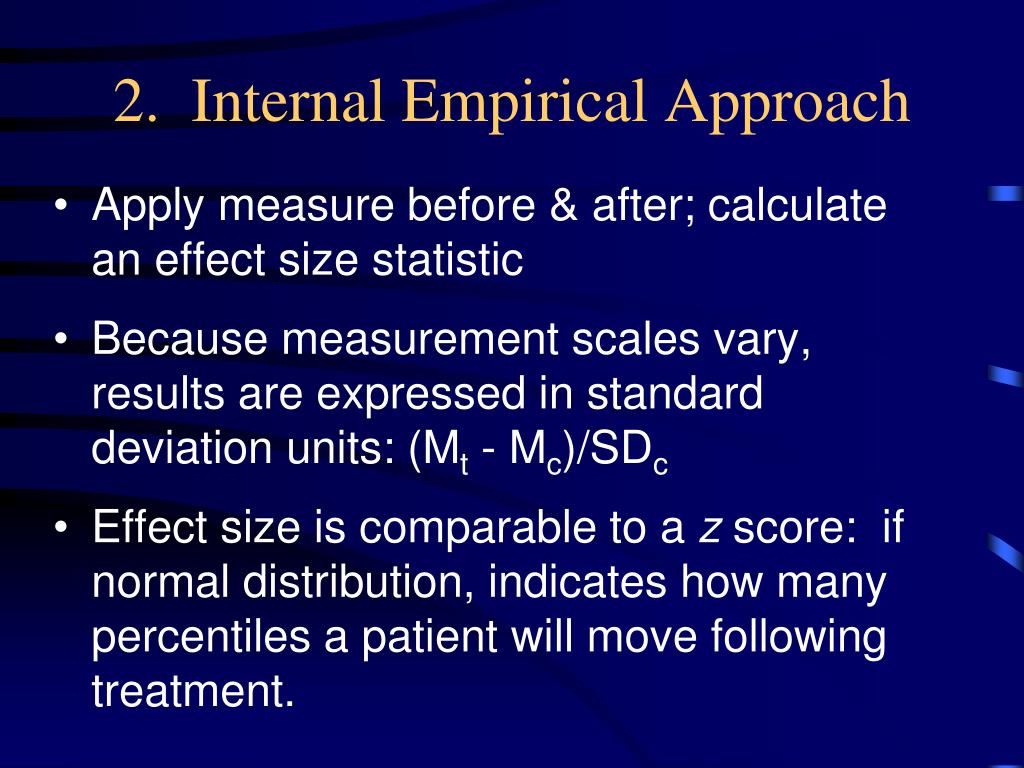 2. Internal Empirical Approach

• Apply measure before & after; calculate an effect size statistic

• Because measurement scales vary, results are expressed in standard deviation units: $(M_t - M_c)/SD_c$

• Effect size is comparable to a $z$ score: if normal distribution, indicates how many percentiles a patient will move following treatment.